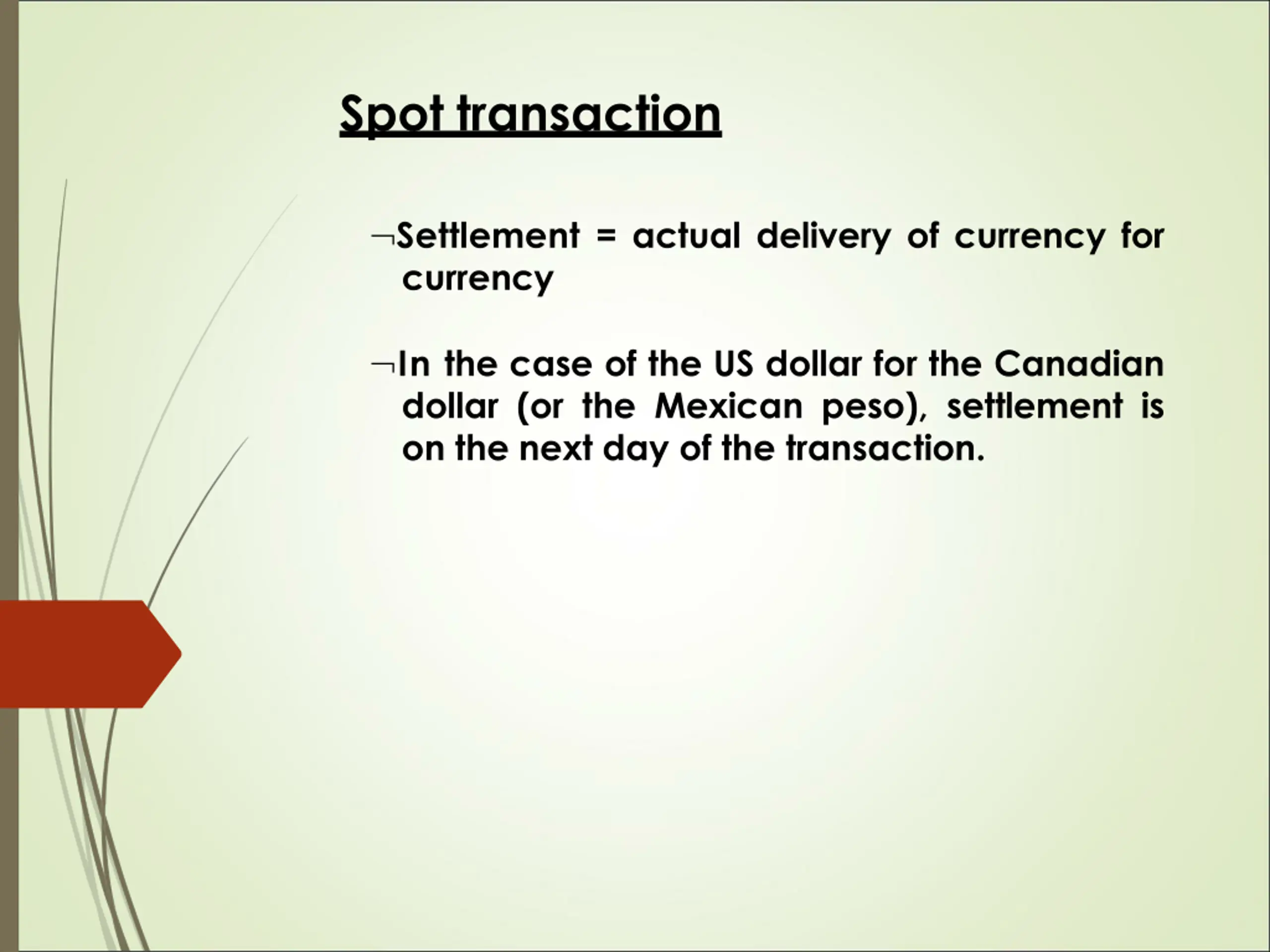 Spot transaction

¬Settlement = actual delivery of currency for currency

¬In the case of the US dollar for the Canadian dollar (or the Mexican peso), settlement is on the next day of the transaction.